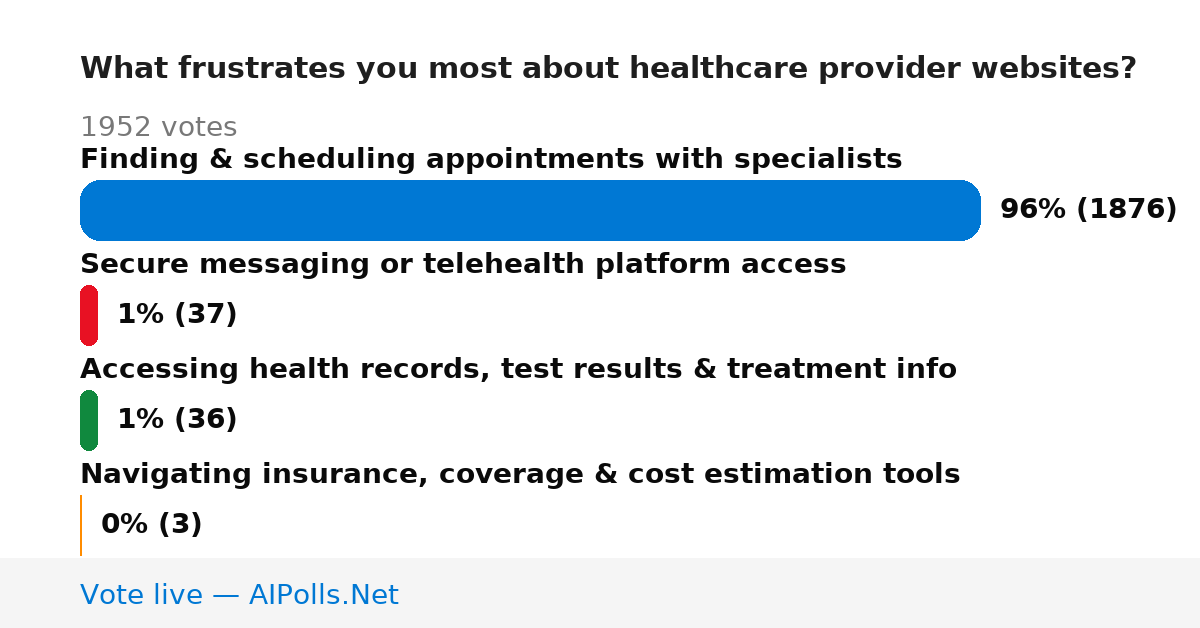 What frustrates you most about healthcare provider websites?

1952 votes

Finding & scheduling appointments with specialists

96% (1876)

Secure messaging or telehealth platform access

1% (37)

Accessing health records, test results & treatment info

1% (36)

Navigating insurance, coverage & cost estimation tools

0% (3)

Vote live — AIPolls.Net